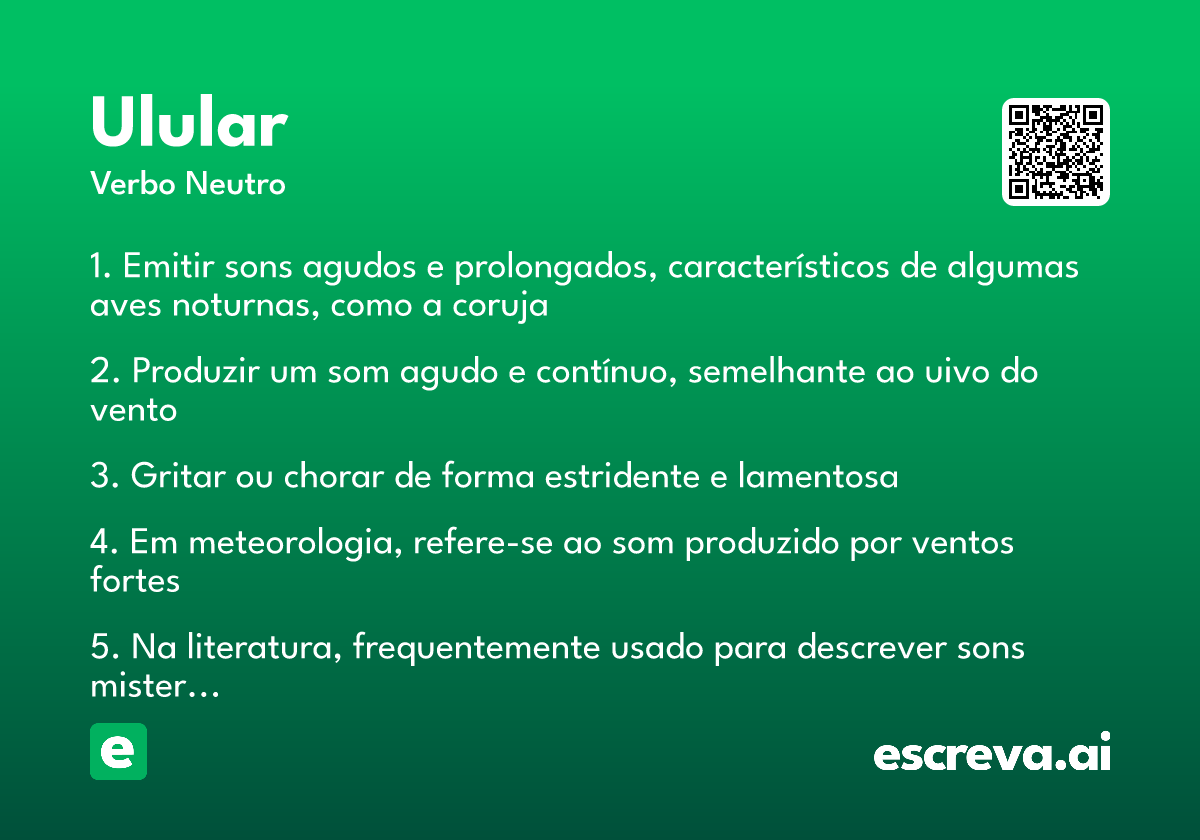 Ulular

Verbo Neutro

1. Emitir sons agudos e prolongados, característicos de algumas aves noturnas, como a coruja

2. Produzir um som agudo e contínuo, semelhante ao uivo do vento

3. Gritar ou chorar de forma estridente e lamentosa

4. Em meteorologia, refere-se ao som produzido por ventos fortes

5. Na literatura, frequentemente usado para descrever sons mister…

e

escreva.ai